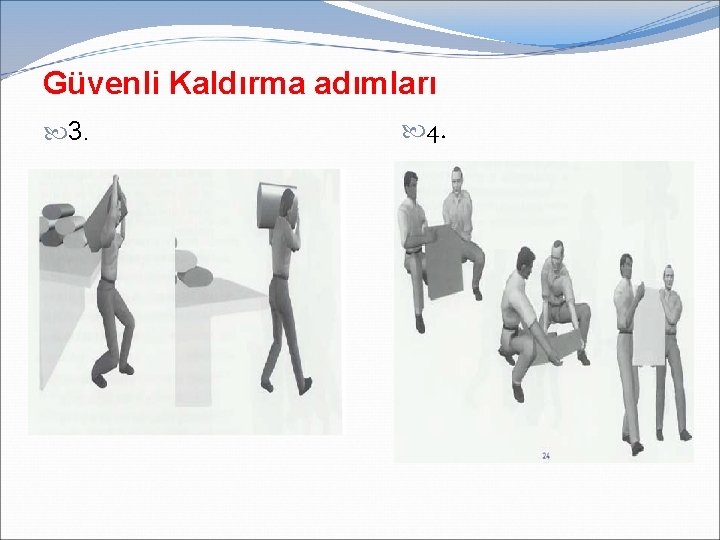 Güvenli Kaldırma adımları

3.

4.

24